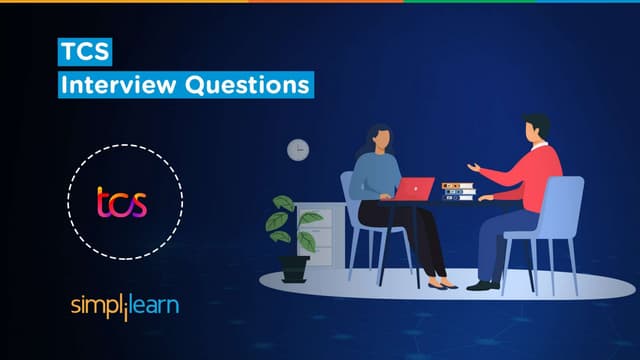 TCS
Interview Questions

tcs

simplilearn